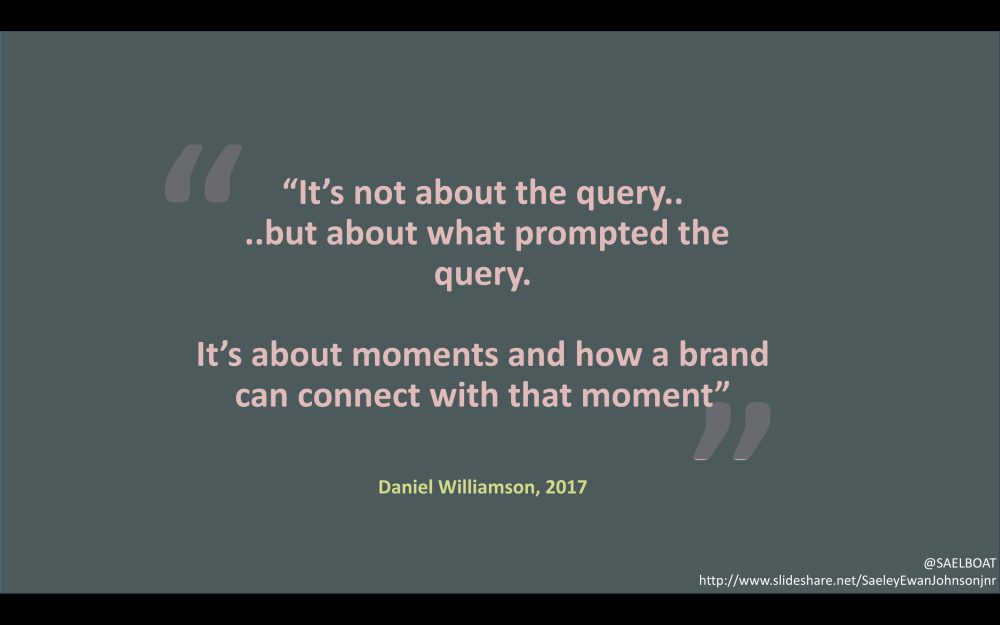 “It’s not about the query..
..but about what prompted the query.

It’s about moments and how a brand can connect with that moment”

Daniel Williamson, 2017

@SAELBOAT
http://www.slideshare.net/SaeleyEwanJohnsonjnr